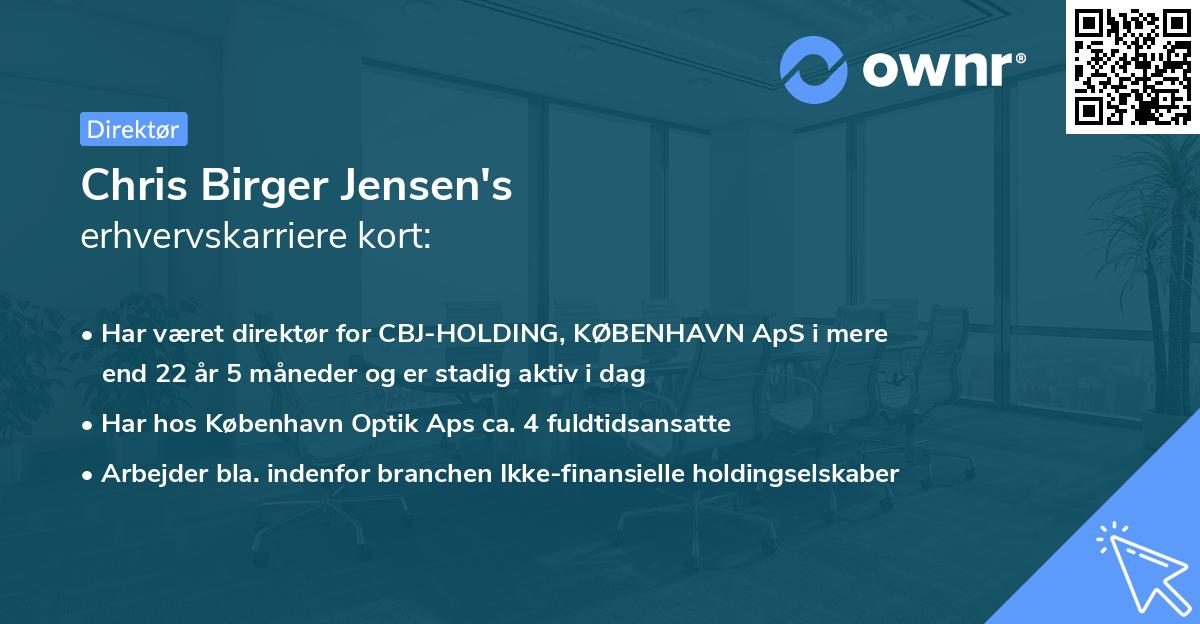 ownr®

Direktør

Chris Birger Jensen's
erhvervskarriere kort:

• Har været direktør for CBJ-HOLDING, KØBENHAVN ApS i mere end 22 år 5 måneder og er stadig aktiv i dag

• Har hos København Optik Aps ca. 4 fuldtidsansatte

• Arbejder bla. indenfor branchen Ikke-finansielle holdingselskaber